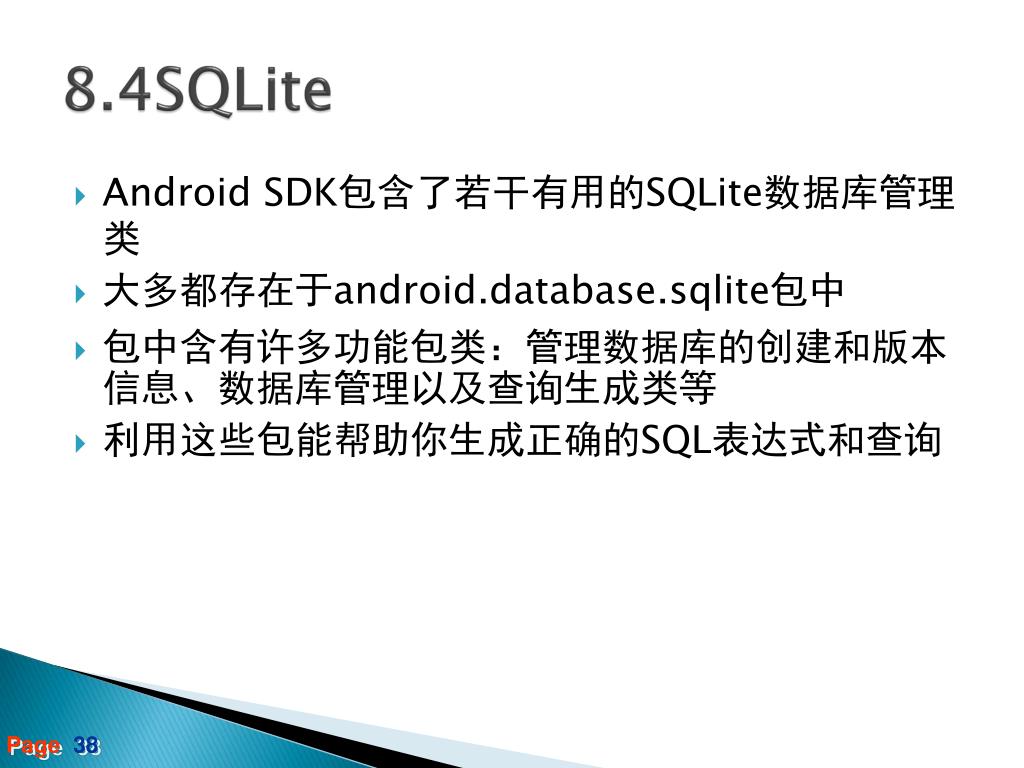 8.4SQLite

Android SDK包含了若干有用的SQLite数据库管理类

大多都存在于android.database.sqlite包中

包中含有许多功能包类：管理数据库的创建和版本信息、数据库管理以及查询生成类等

利用这些包能帮助你生成正确的SQL表达式和查询

Page 38